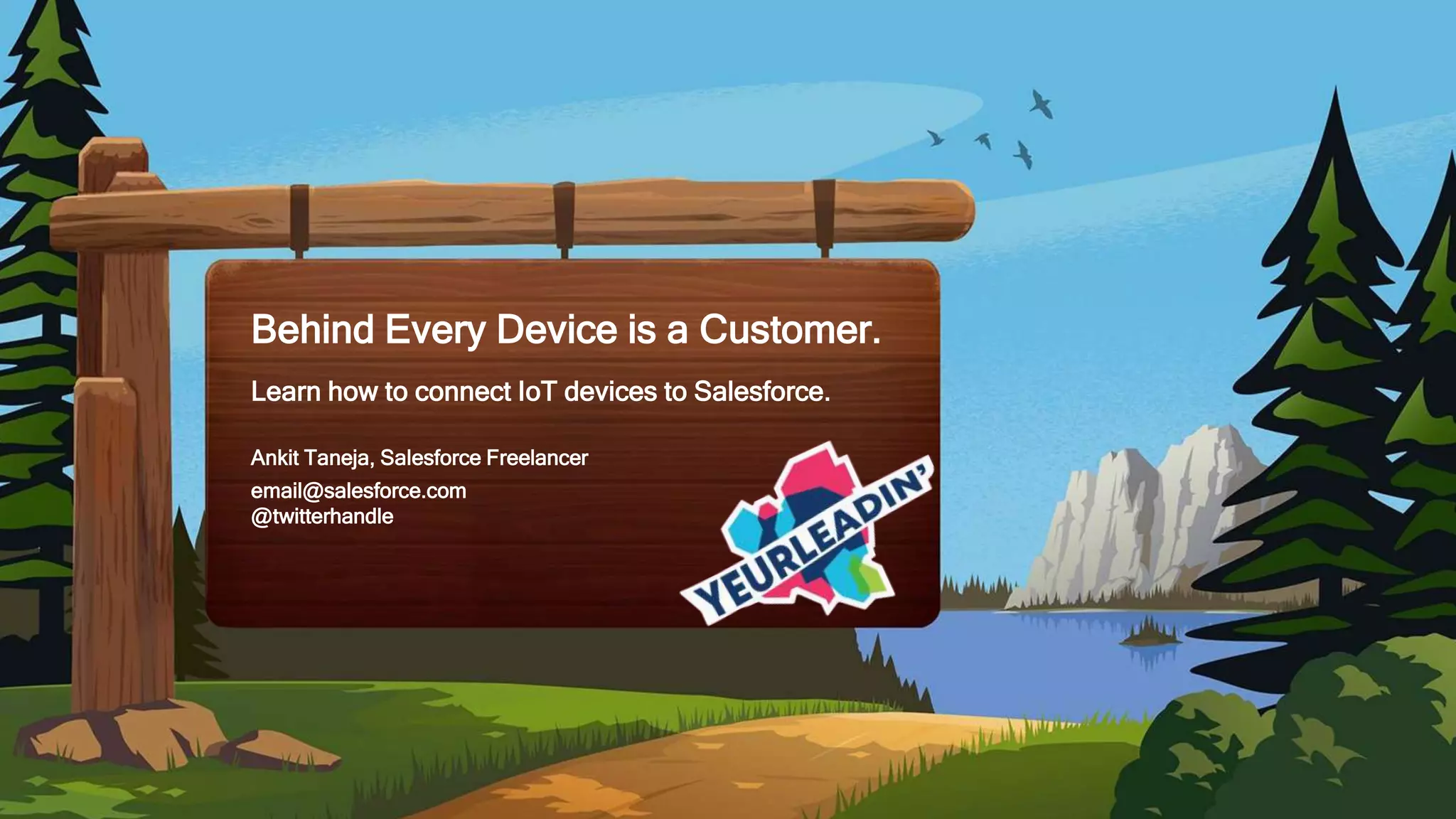 Behind Every Device is a Customer.

Learn how to connect IoT devices to Salesforce.

Ankit Taneja, Salesforce Freelancer
email@salesforce.com
@twitterhandle

YEURLEADIN'